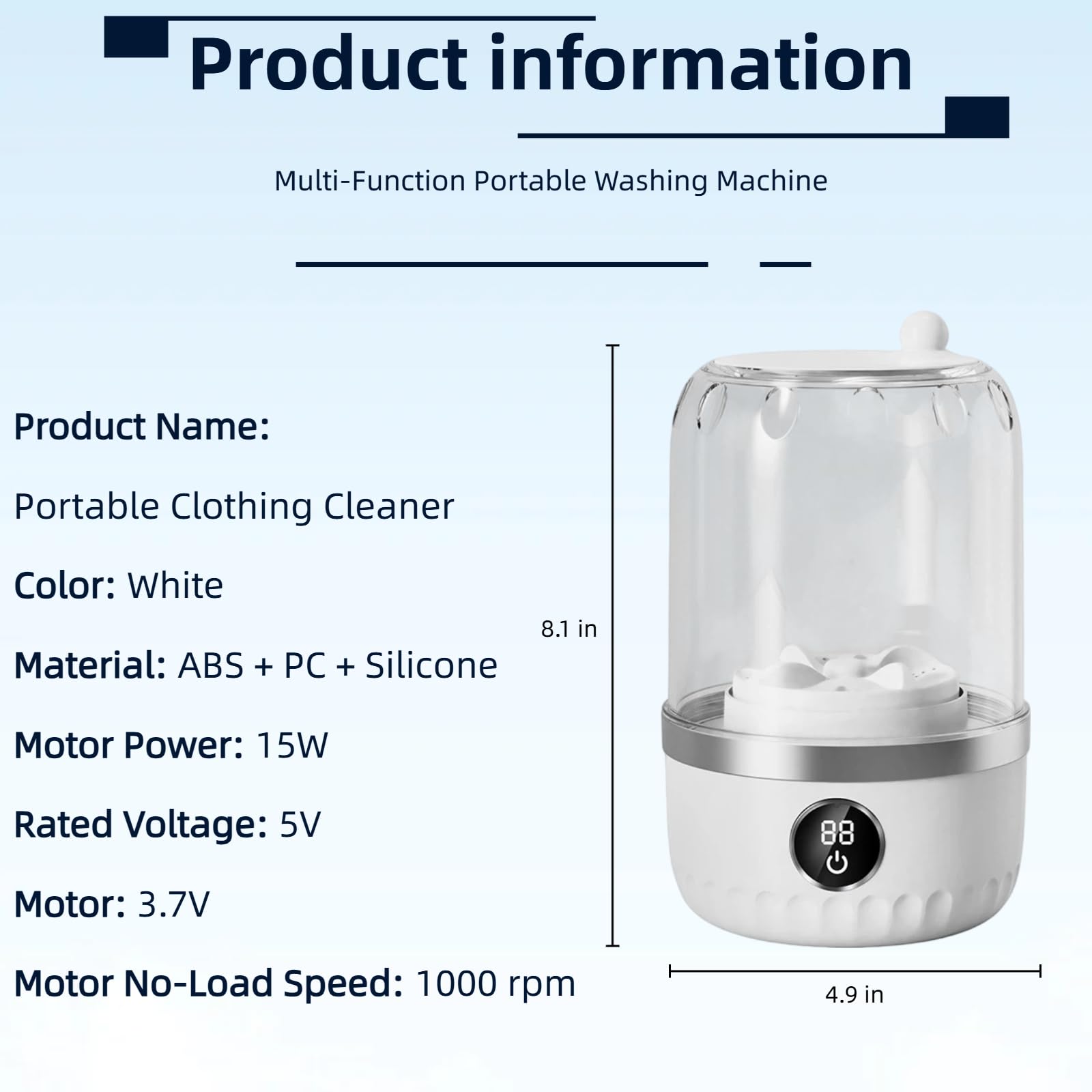 Product information

Multi-Function Portable Washing Machine

Product Name:

Portable Clothing Cleaner

Color: White

Material: ABS + PC + Silicone

Motor Power: 15W

Rated Voltage: 5V

Motor: 3.7V

Motor No-Load Speed: 1000 rpm

8.1 in

88

4.9 in